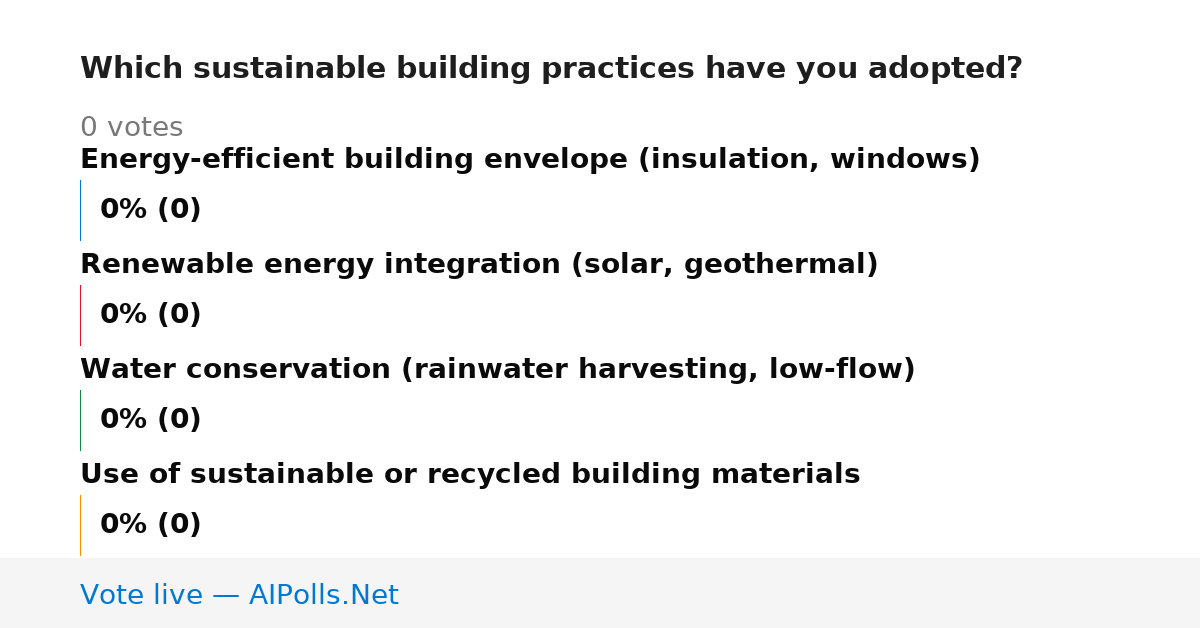 Which sustainable building practices have you adopted?

0 votes

Energy-efficient building envelope (insulation, windows)

0% (0)

Renewable energy integration (solar, geothermal)

0% (0)

Water conservation (rainwater harvesting, low-flow)

0% (0)

Use of sustainable or recycled building materials

0% (0)

Vote live — AIPolls.Net